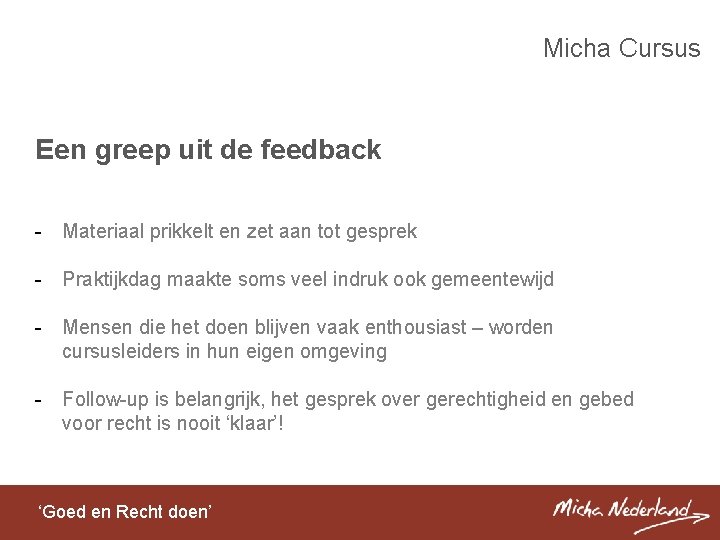 Micha Cursus

Een greep uit de feedback

- Materiaal prikkelt en zet aan tot gesprek

- Praktijkdag maakte soms veel indruk ook gemeentewijd

- Mensen die het doen blijven vaak enthousiast – worden cursusleiders in hun eigen omgeving

- Follow-up is belangrijk, het gesprek over gerechtigheid en gebed voor recht is nooit ‘klaar’!

‘Goed en Recht doen’

Micha Nederland